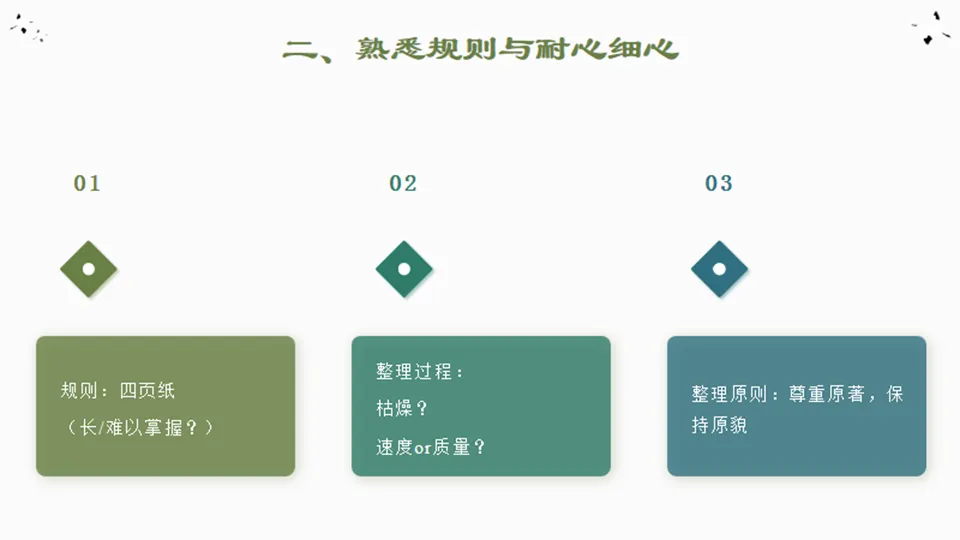 二、熟悉规则与耐心细心

01

规则：四页纸
（长/难以掌握？）

02

整理过程：
枯燥？
速度or质量？

03

整理原则：尊重原著，保持原貌